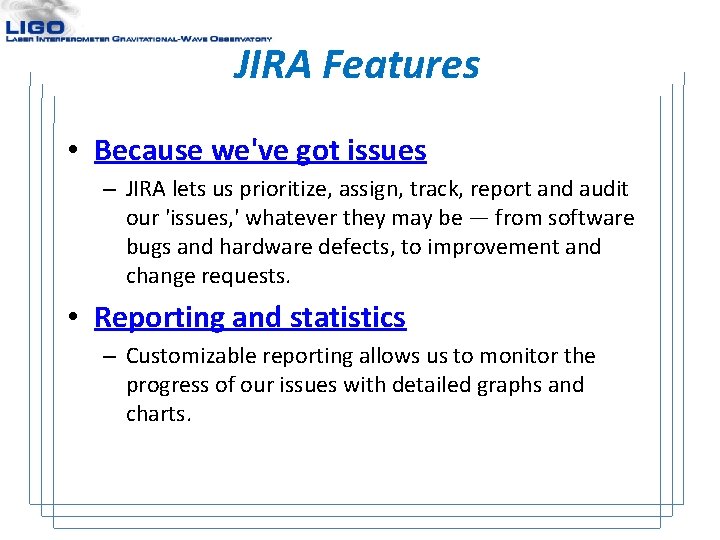 LIGO
Laser Interferometer Gravitational-Wave Observatory

JIRA Features

• Because we've got issues
– JIRA lets us prioritize, assign, track, report and audit our 'issues,' whatever they may be — from software bugs and hardware defects, to improvement and change requests.

• Reporting and statistics
– Customizable reporting allows us to monitor the progress of our issues with detailed graphs and charts.